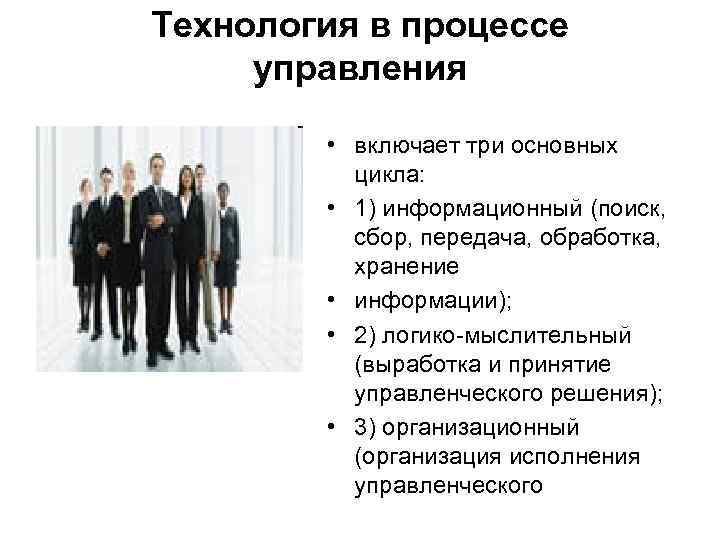 Технология в процессе управления

• включает три основных цикла:
• 1) информационный (поиск, сбор, передача, обработка, хранение
• информации);
• 2) логико-мыслительный (выработка и принятие управленческого решения);
• 3) организационный (организация исполнения управленческого